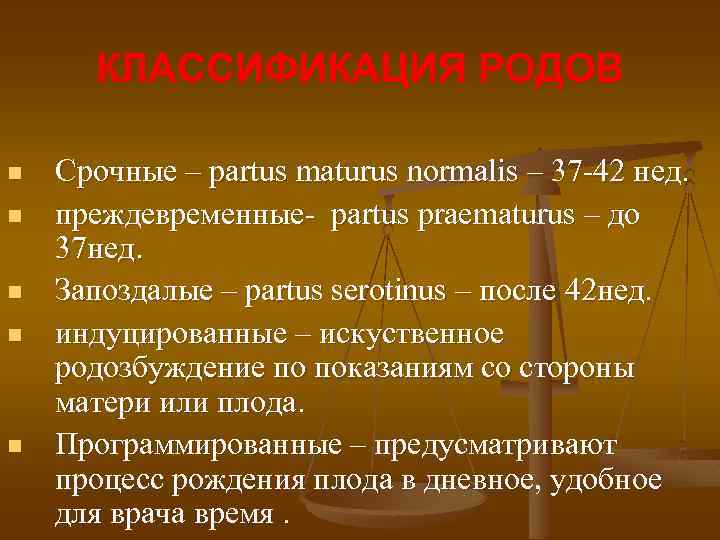 КЛАССИФИКАЦИЯ РОДОВ

- Срочные – partus maturus normalis – 37-42 нед.
- преждевременные- partus praematurus – до 37нед.
- Запоздалые – partus serotinus – после 42нед.
- индуцированные – искуственное родозбуждение по показаниям со стороны матери или плода.
- Программированные – предусматривают процесс рождения плода в дневное, удобное для врача время .